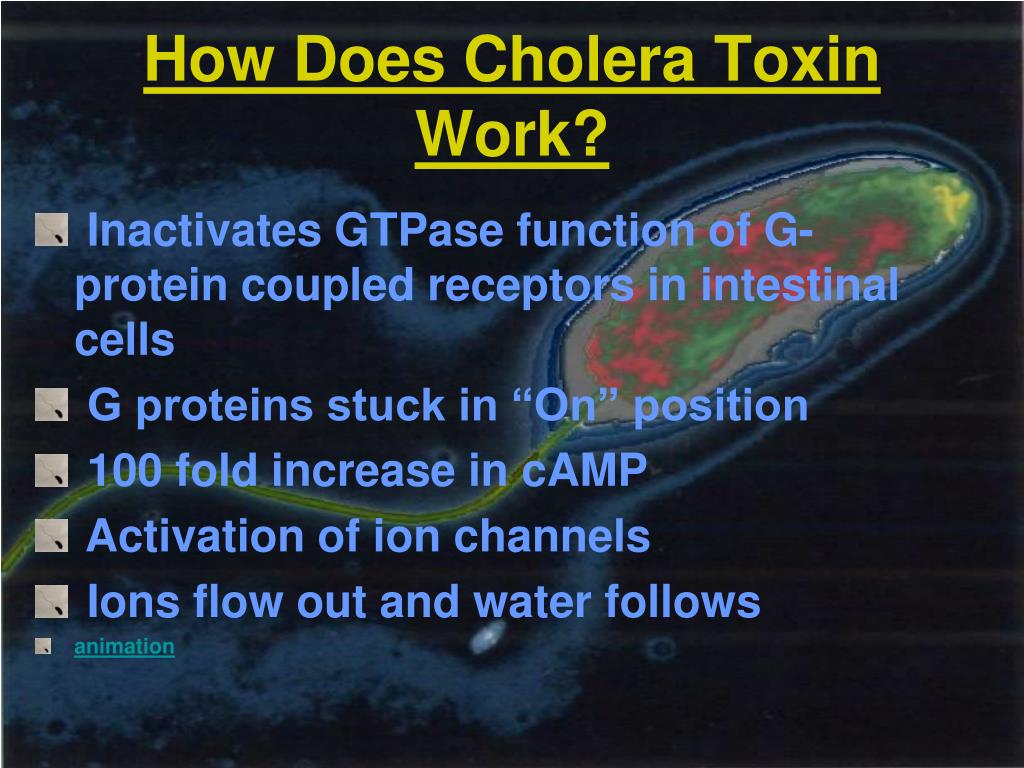 How Does Cholera Toxin Work?

Inactivates GTPase function of G-protein coupled receptors in intestinal cells

G proteins stuck in “On” position

100 fold increase in cAMP

Activation of ion channels

Ions flow out and water follows

animation